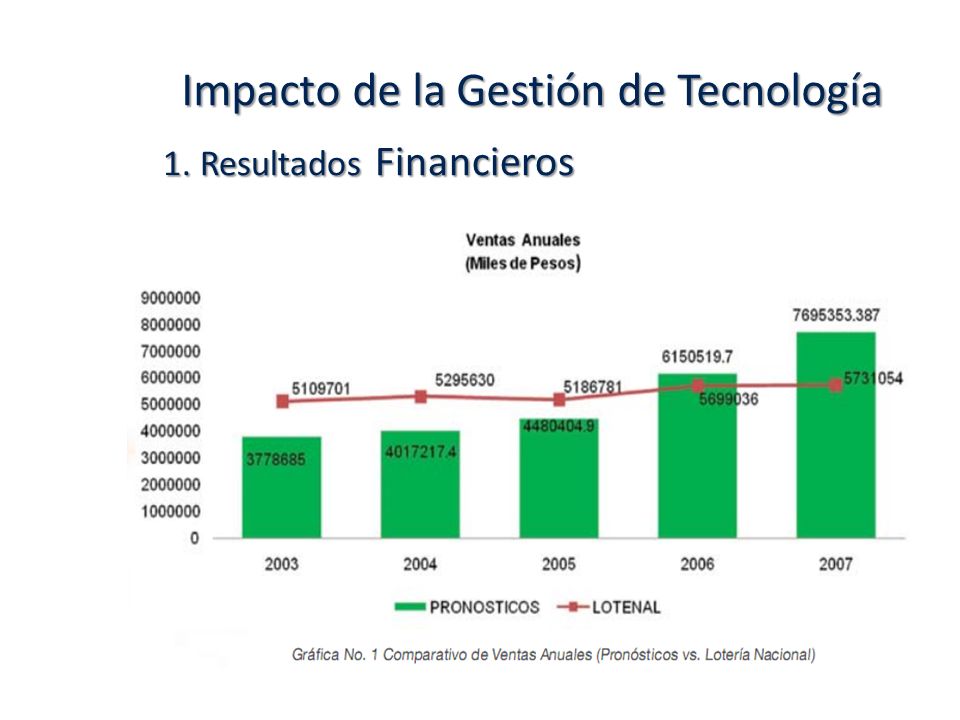 Impacto de la Gestión de Tecnología

1. Resultados Financieros

Ventas Anuales
(Miles de Pesos)

9000000
8000000
7000000
6000000
5000000
4000000
3000000
2000000
1000000
0

5109701
5295630
5186781
5699036
5731054

3778685
4017217.4
4480404.9
6150519.7
7695353.387

2003
2004
2005
2006
2007

PRONOSTICOS
LOTENAL

Gráfica No. 1 Comparativo de Ventas Anuales (Pronósticos vs. Lotería Nacional)